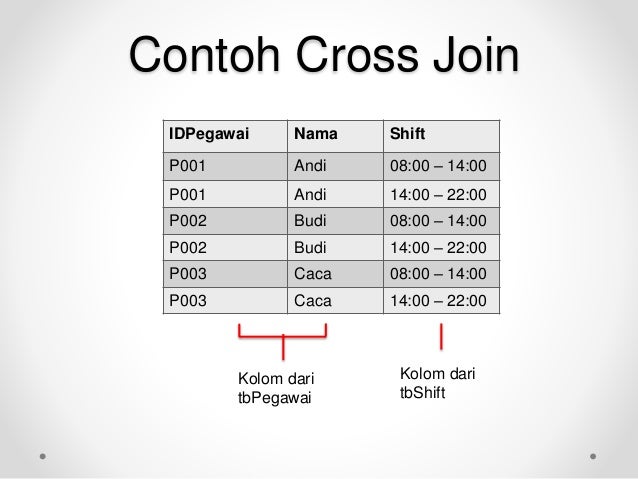 Contoh Cross Join

| IDPegawai | Nama | Shift |
|---|---|---|
| P001 | Andi | 08:00 – 14:00 |
| P001 | Andi | 14:00 – 22:00 |
| P002 | Budi | 08:00 – 14:00 |
| P002 | Budi | 14:00 – 22:00 |
| P003 | Caca | 08:00 – 14:00 |
| P003 | Caca | 14:00 – 22:00 |

Kolom dari tbPegawai

Kolom dari tbShift